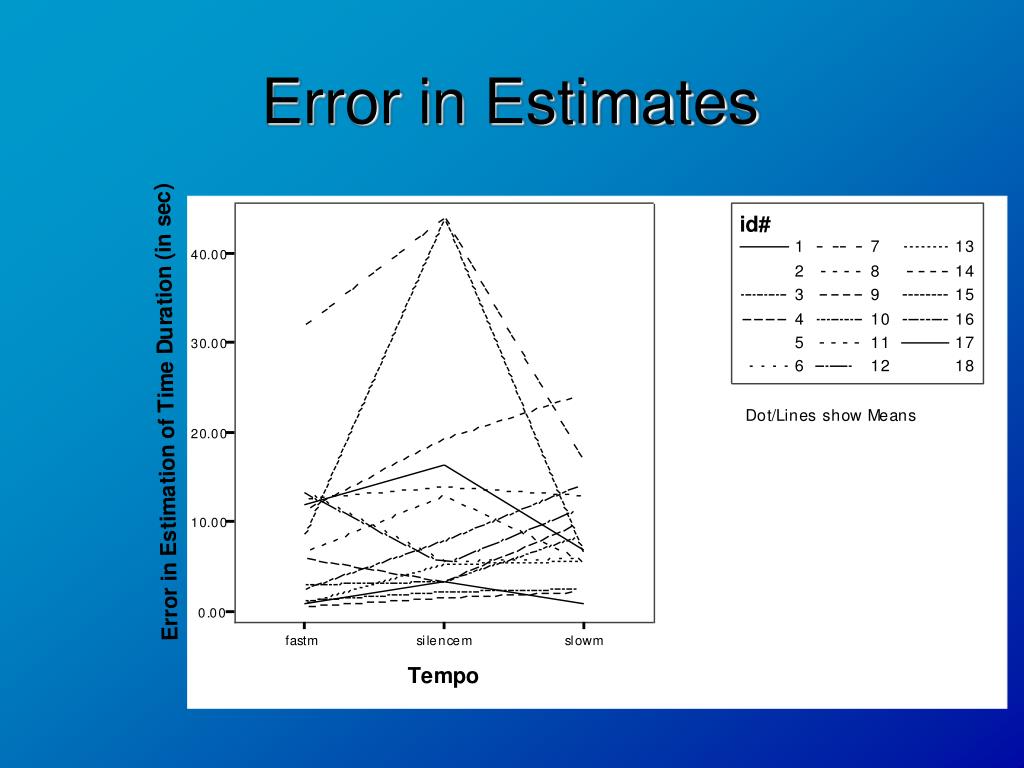 Error in Estimates

Error in Estimation of Time Duration (in sec)

40.00
30.00
20.00
10.00
0.00

fastm
silencem
slowm

Tempo

id#
1
2
3
4
5
6
7
8
9
10
11
12
13
14
15
16
17
18

Dot/Lines show Means